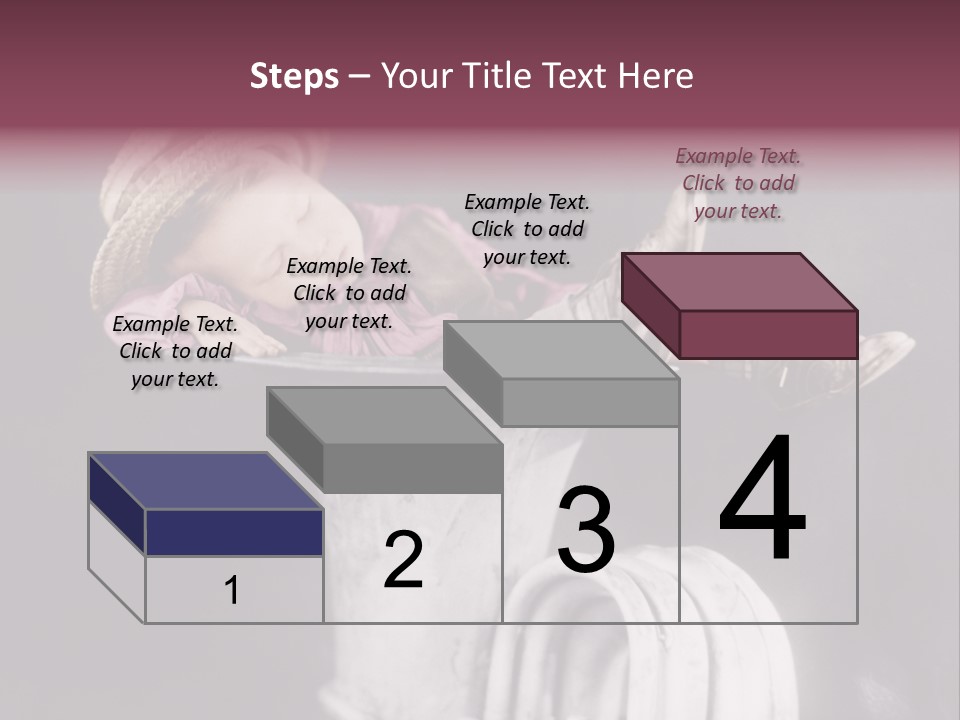 Steps – Your Title Text Here

Example Text. Click to add your text.

Example Text. Click to add your text.

Example Text. Click to add your text.

Example Text. Click to add your text.

1

2

3

4